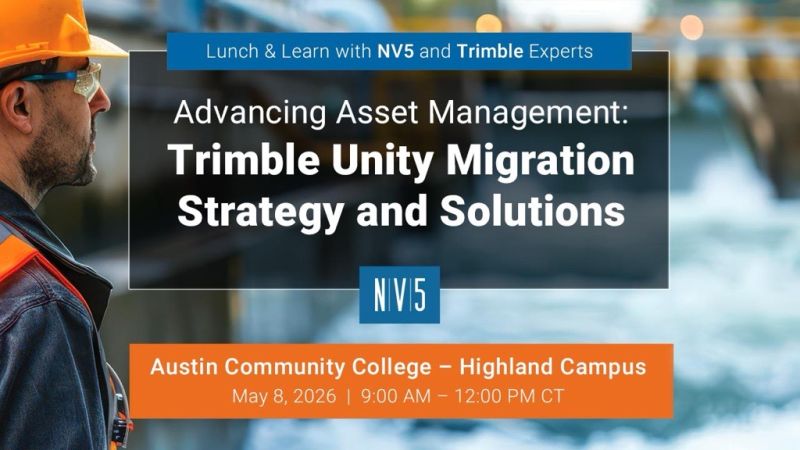 Lunch & Learn with NV5 and Trimble Experts

Advancing Asset Management:
Trimble Unity Migration Strategy and Solutions

N|V|5

Austin Community College – Highland Campus
May 8, 2026 | 9:00 AM – 12:00 PM CT